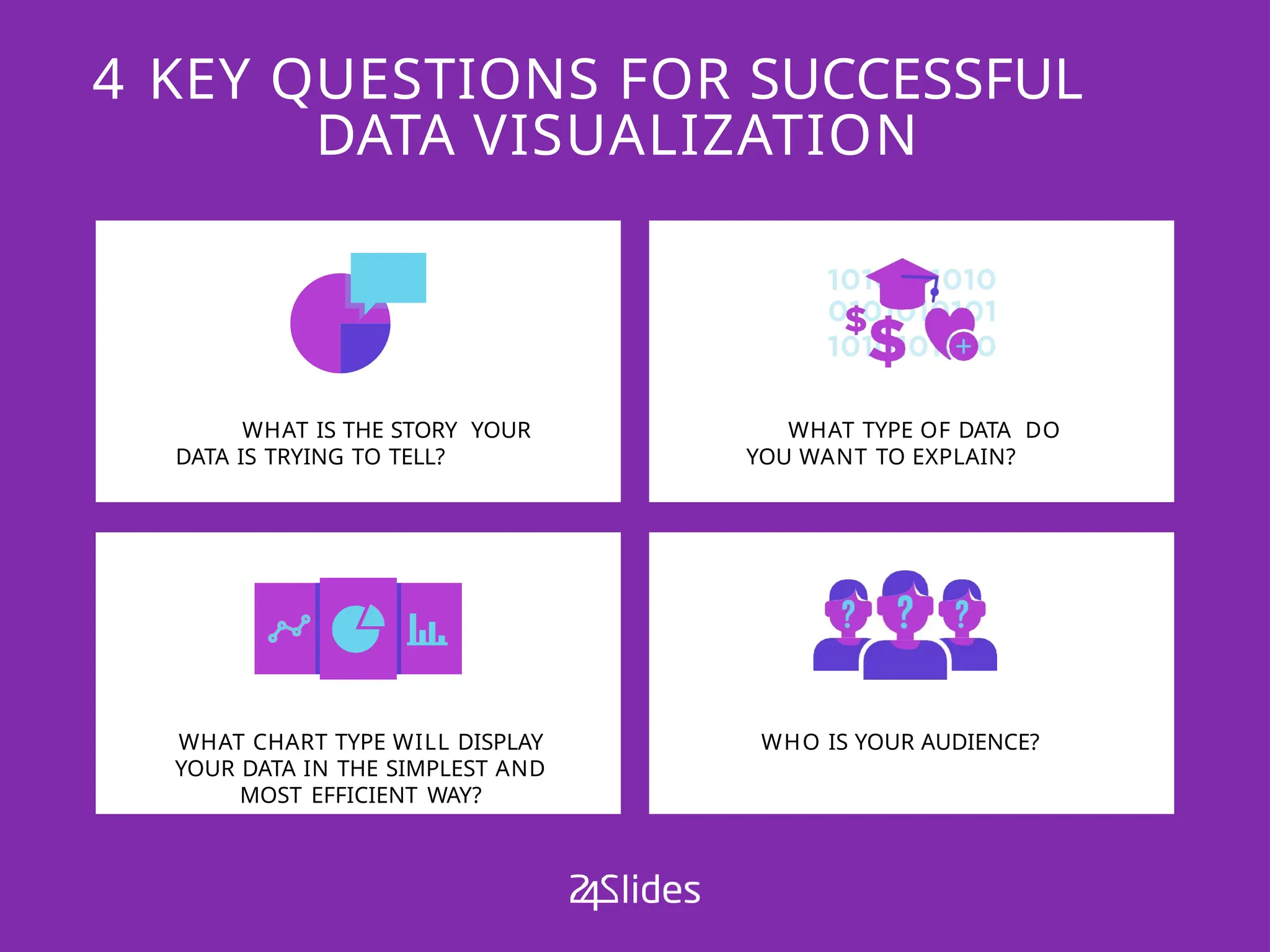 4 KEY QUESTIONS FOR SUCCESSFUL DATA VISUALIZATION

WHAT IS THE STORY YOUR DATA IS TRYING TO TELL?

WHAT TYPE OF DATA DO YOU WANT TO EXPLAIN?

WHAT CHART TYPE WILL DISPLAY YOUR DATA IN THE SIMPLEST AND MOST EFFICIENT WAY?

WHO IS YOUR AUDIENCE?

24Slides